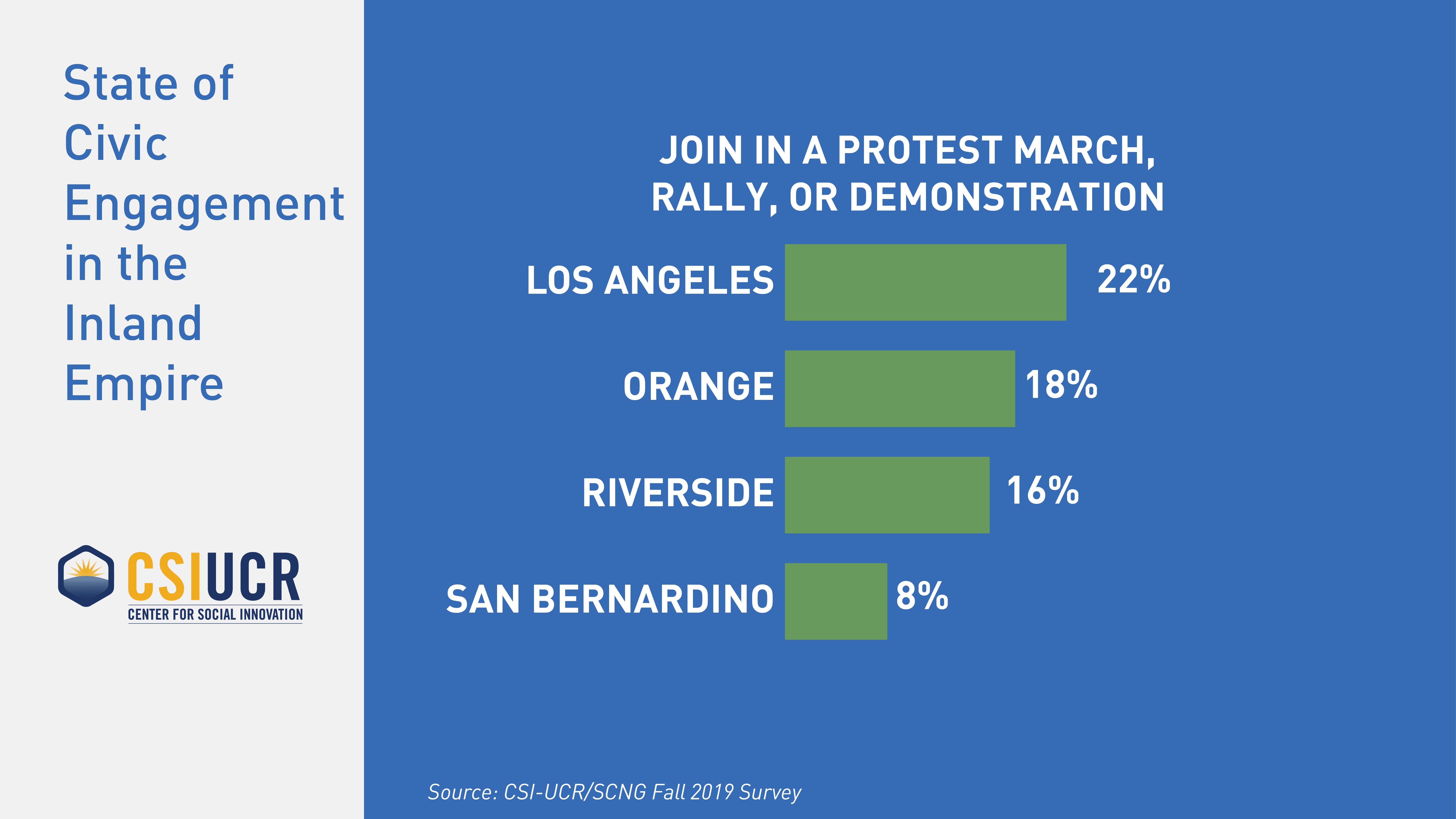 State of Civic Engagement in the Inland Empire

CSIUCR
CENTER FOR SOCIAL INNOVATION

JOIN IN A PROTEST MARCH, RALLY, OR DEMONSTRATION

LOS ANGELES 22%

ORANGE 18%

RIVERSIDE 16%

SAN BERNARDINO 8%

Source: CSI-UCR/SCNG Fall 2019 Survey